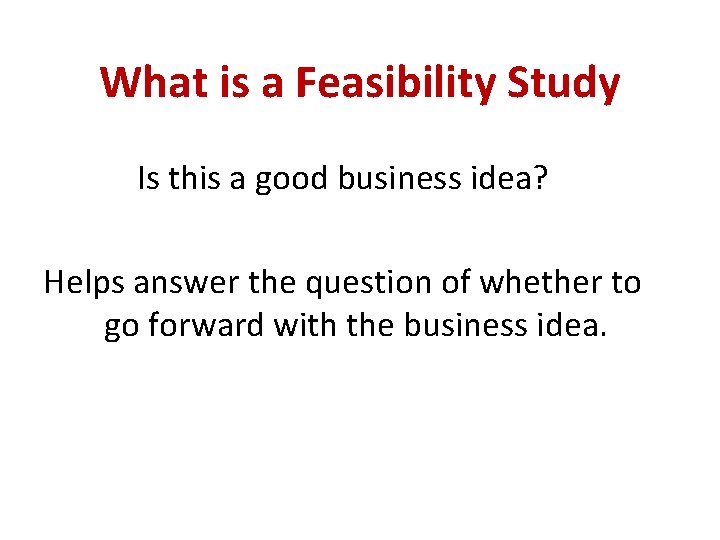 What is a Feasibility Study

Is this a good business idea?

Helps answer the question of whether to go forward with the business idea.